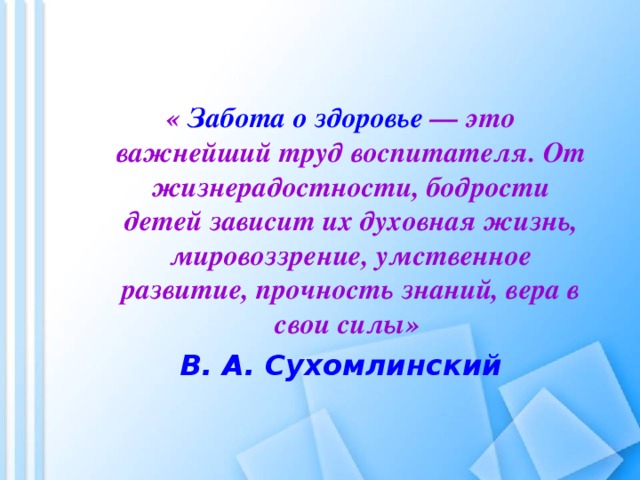 « Забота о здоровье — это важнейший труд воспитателя. От жизнерадостности, бодрости детей зависит их духовная жизнь, мировоззрение, умственное развитие, прочность знаний, вера в свои силы»

В. А. Сухомлинский